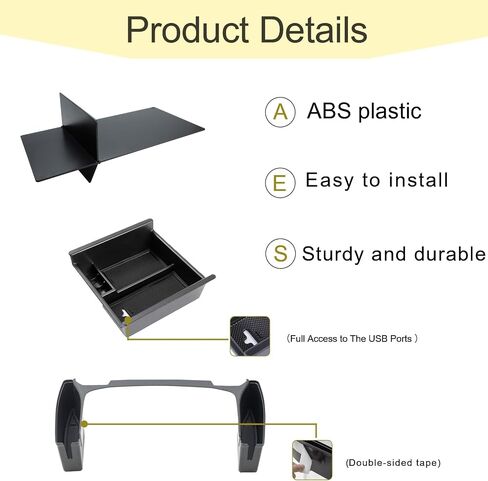 Product Details

A ABS plastic

E Easy to install

S Sturdy and durable

（Full Access to The USB Ports ）

(Double-sided tape)